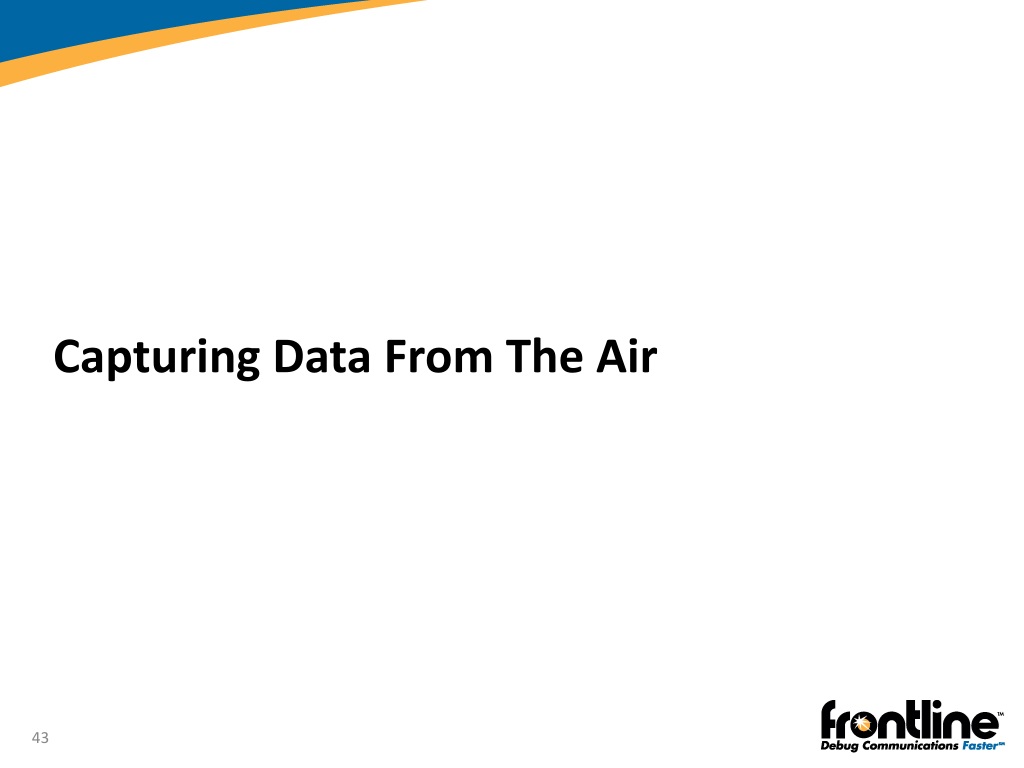 Capturing Data From The Air

43

frontline™
Debug Communications Faster℠